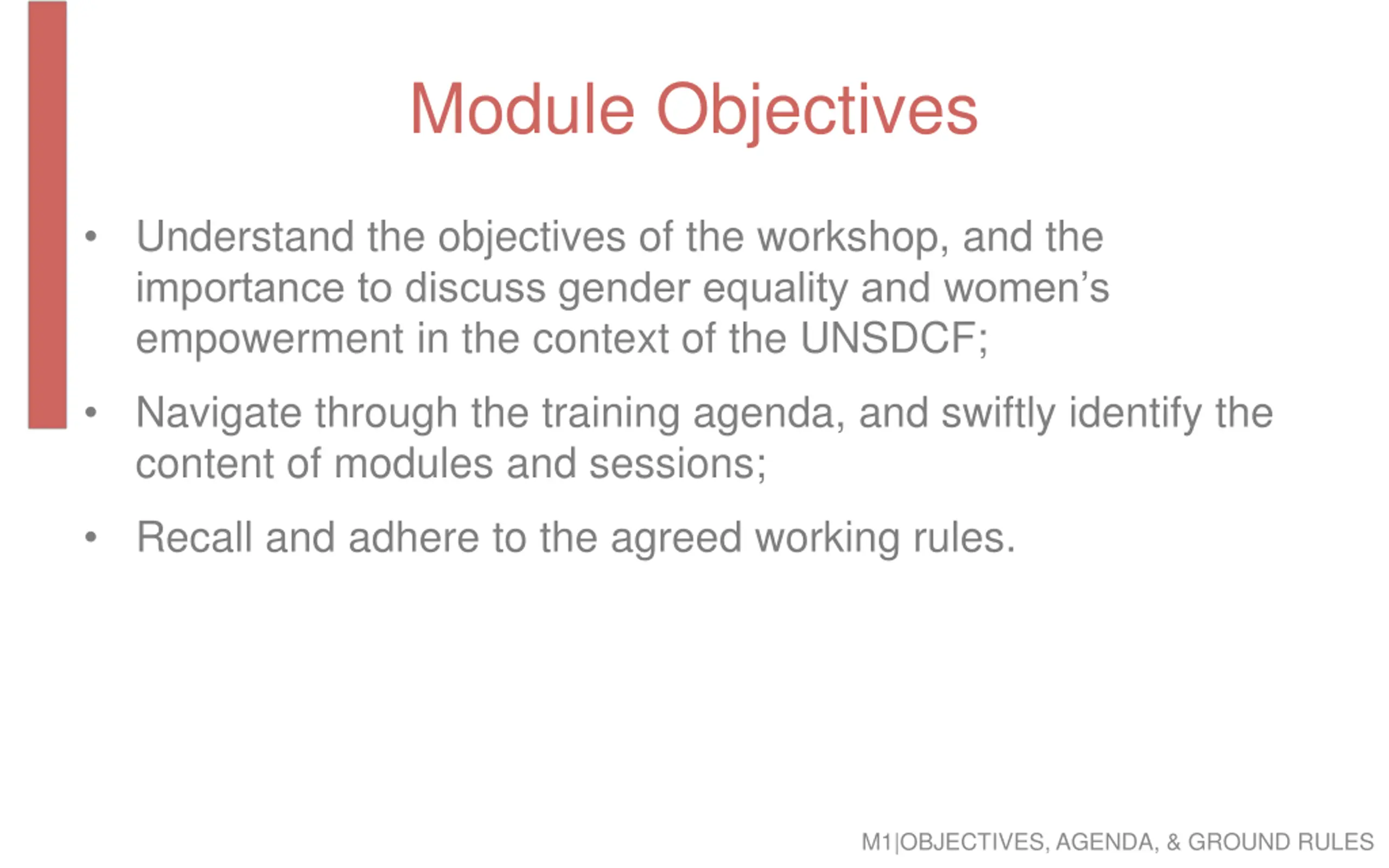 Module Objectives

• Understand the objectives of the workshop, and the importance to discuss gender equality and women’s empowerment in the context of the UNSDCF;

• Navigate through the training agenda, and swiftly identify the content of modules and sessions;

• Recall and adhere to the agreed working rules.

M1|OBJECTIVES, AGENDA, & GROUND RULES